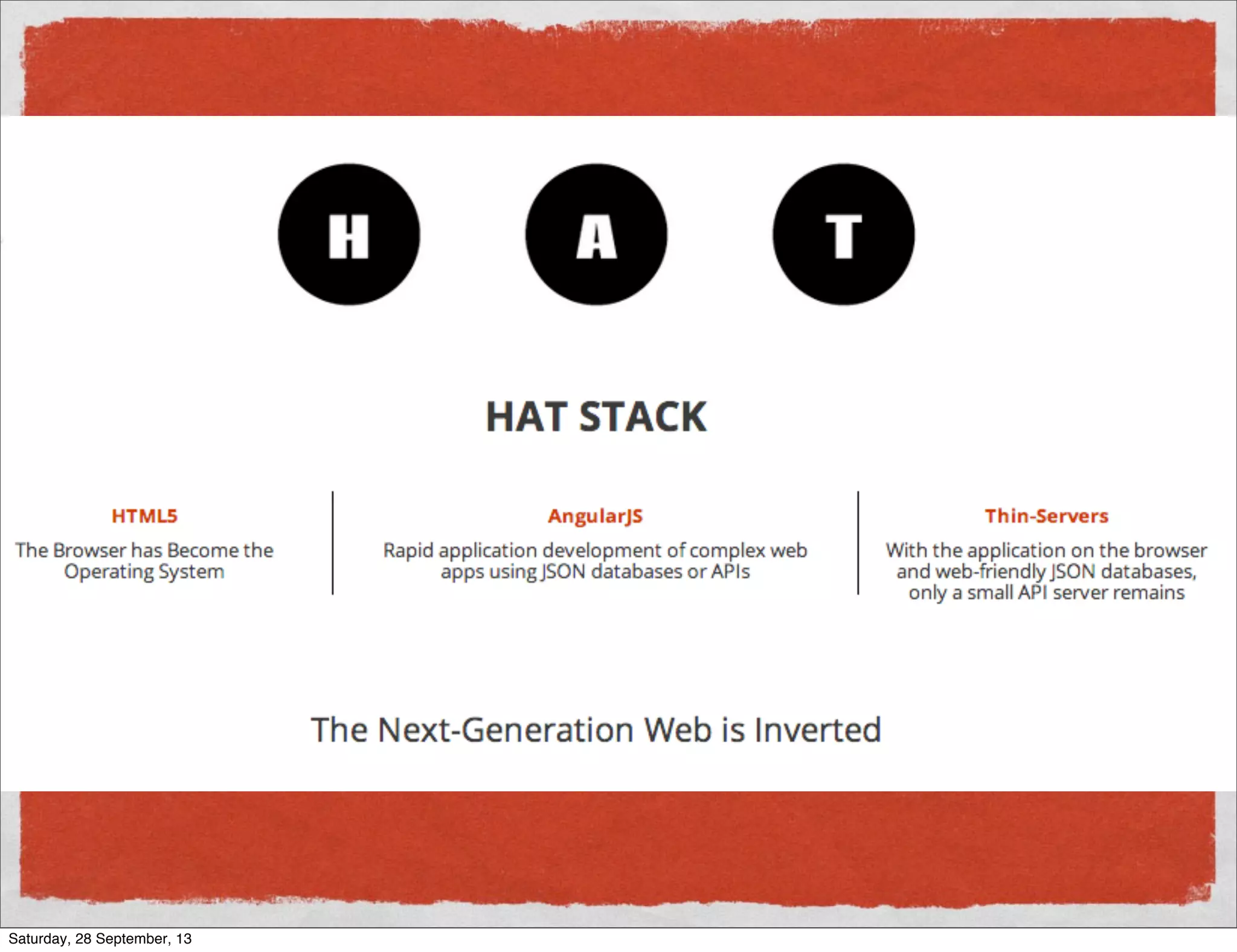 H A T

HAT STACK

HTML5
The Browser has Become the Operating System

AngularJS
Rapid application development of complex web apps using JSON databases or APIs

Thin-Servers
With the application on the browser and web-friendly JSON databases, only a small API server remains

The Next-Generation Web is Inverted

Saturday, 28 September, 13